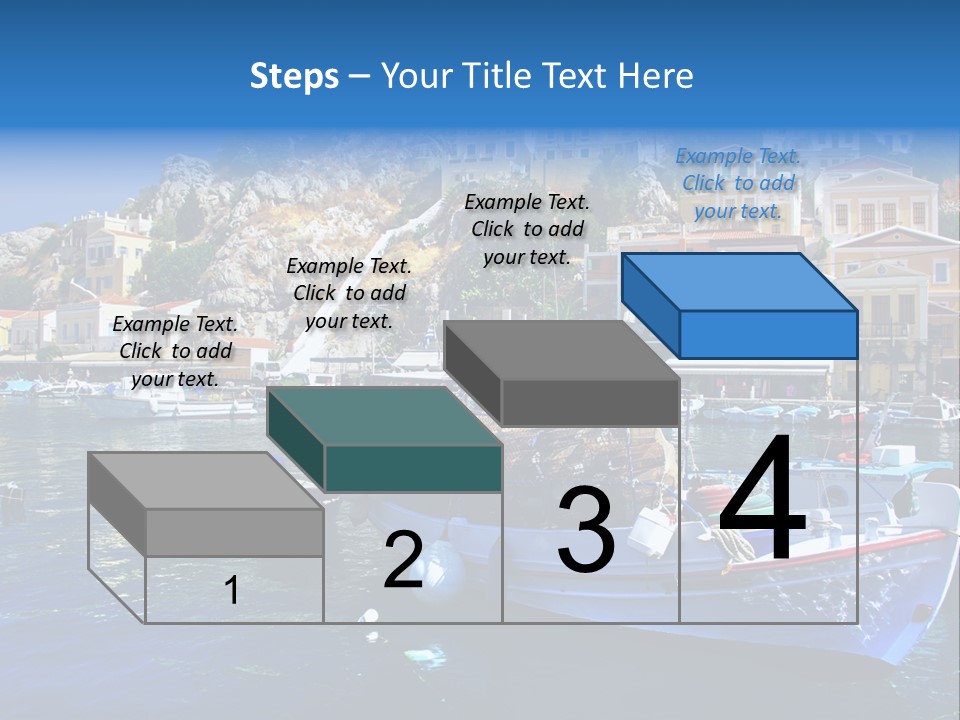 Steps – Your Title Text Here

Example Text. Click to add your text.

Example Text. Click to add your text.

Example Text. Click to add your text.

Example Text. Click to add your text.

1

2

3

4